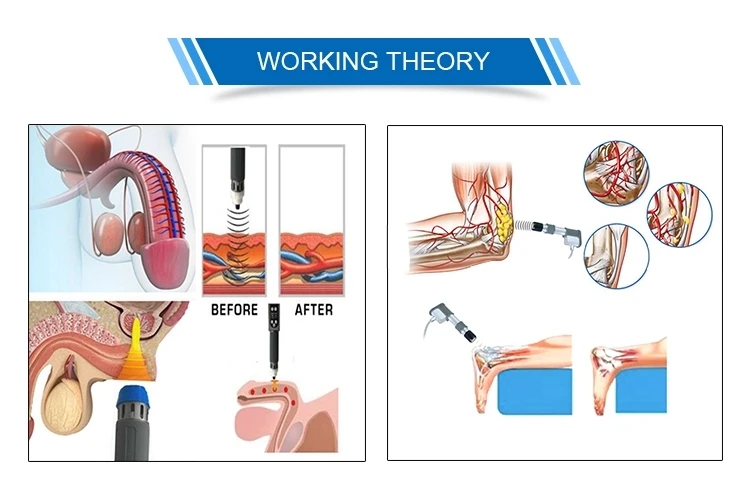 WORKING THEORY

BEFORE

AFTER